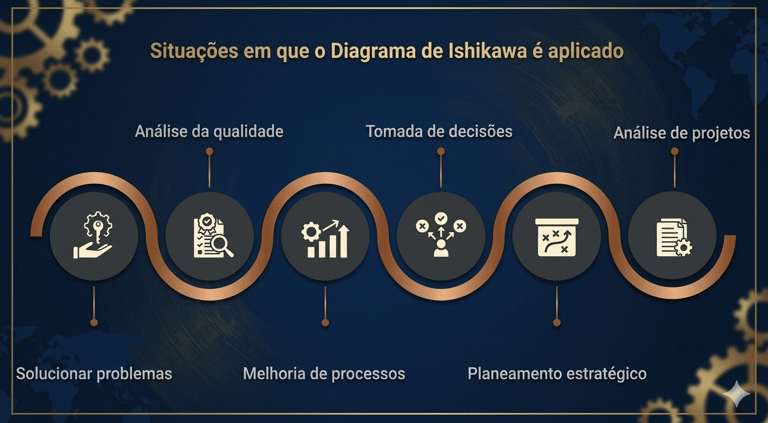 Situações em que o Diagrama de Ishikawa é aplicado

Solucionar problemas

Análise da qualidade

Melhoria de processos

Tomada de decisões

Planeamento estratégico

Análise de projetos